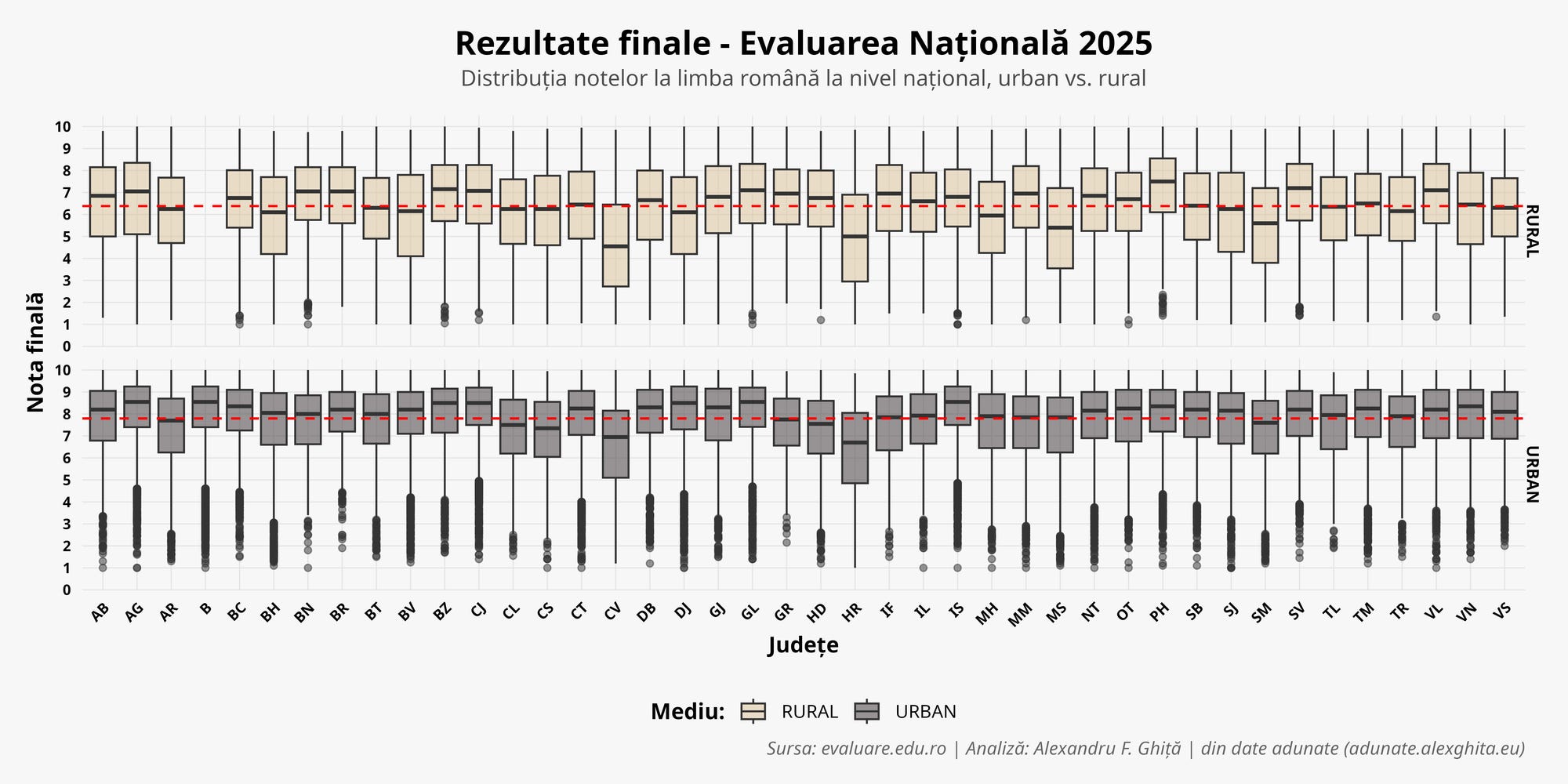 Rezultate finale - Evaluarea Națională 2025

Distribuția notelor la limba română la nivel național, urban vs. rural

Nota finală

10
9
8
7
6
5
4
3
2
1
0

RURAL

10
9
8
7
6
5
4
3
2
1
0

URBAN

AB AG AR B BC BH BN BR BT BV BZ CJ CL CS CT CV DB DJ GJ GL GR HD HR IF IL IS MH MM MS NT OT PH SB SJ SM SV TL TM TR VL VN VS

Județe

Mediu: RURAL URBAN

Sursa: evaluare.edu.ro | Analiză: Alexandru F. Ghiță | din date adunate (adunate.alexghita.eu)